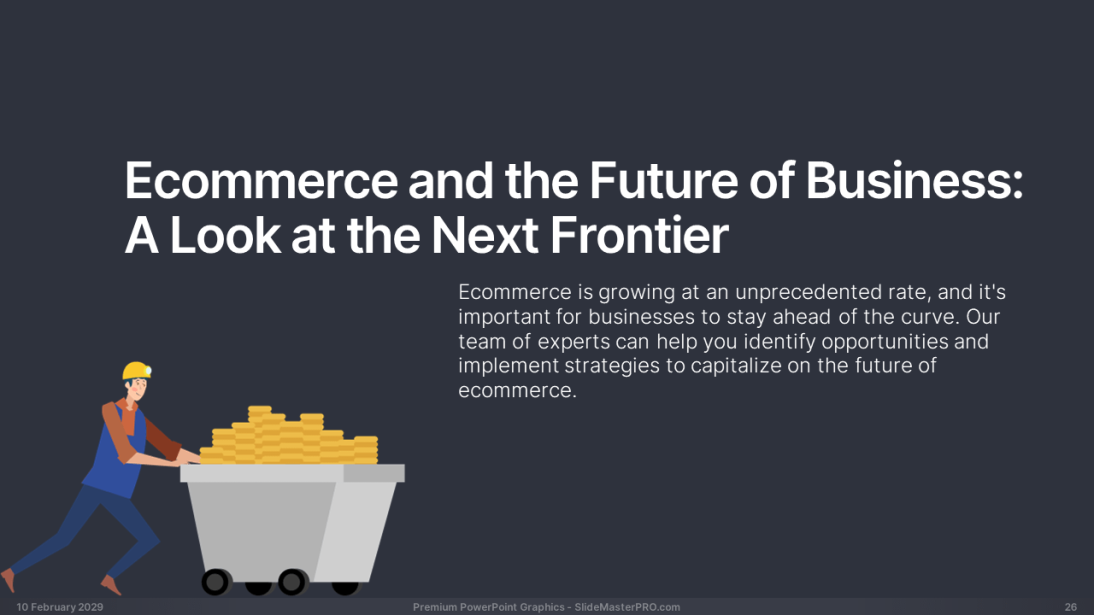 Ecommerce and the Future of Business: A Look at the Next Frontier

Ecommerce is growing at an unprecedented rate, and it's important for businesses to stay ahead of the curve. Our team of experts can help you identify opportunities and implement strategies to capitalize on the future of ecommerce.

10 February 2029

Premium PowerPoint Graphics - SlideMasterPRO.com

26